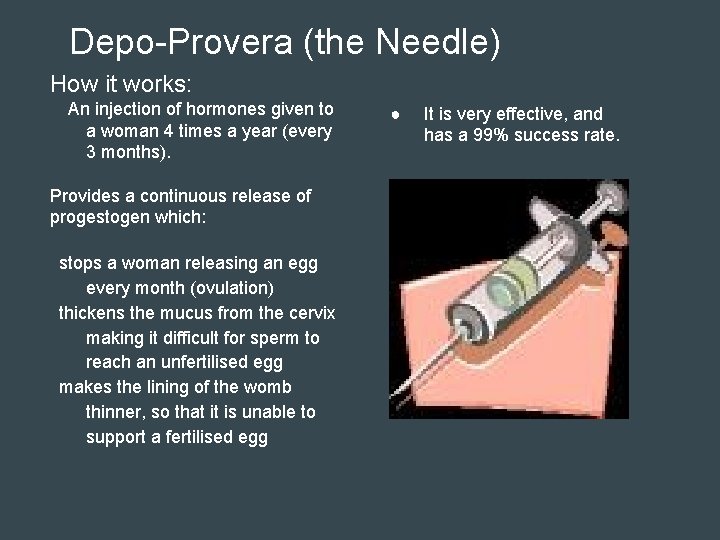 Depo-Provera (the Needle)

How it works:

An injection of hormones given to a woman 4 times a year (every 3 months).

Provides a continuous release of progestogen which:

stops a woman releasing an egg every month (ovulation)
thickens the mucus from the cervix making it difficult for sperm to reach an unfertilised egg
makes the lining of the womb thinner, so that it is unable to support a fertilised egg

● It is very effective, and has a 99% success rate.